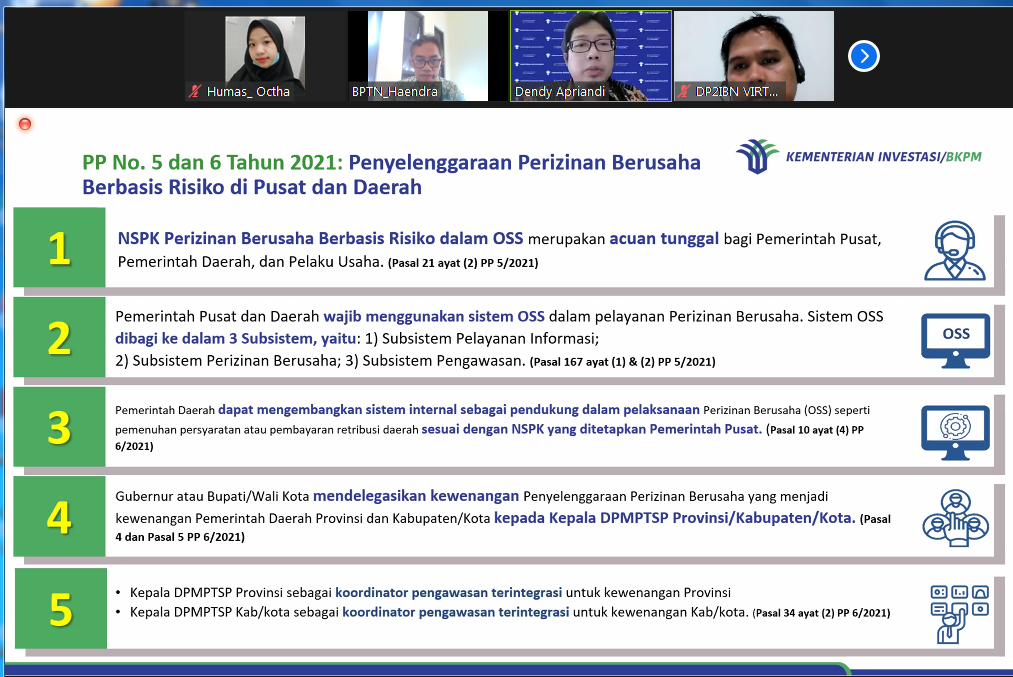 Humas_ Octha
BPTN_Haendra
Dendy Apriandi
DP2IBN VIRT...

PP No. 5 dan 6 Tahun 2021: Penyelenggaraan Perizinan Berusaha Berbasis Risiko di Pusat dan Daerah

KEMENTERIAN INVESTASI/BKPM

1
NSPK Perizinan Berusaha Berbasis Risiko dalam OSS merupakan acuan tunggal bagi Pemerintah Pusat, Pemerintah Daerah, dan Pelaku Usaha. (Pasal 21 ayat (2) PP 5/2021)

2
Pemerintah Pusat dan Daerah wajib menggunakan sistem OSS dalam pelayanan Perizinan Berusaha. Sistem OSS dibagi ke dalam 3 Subsistem, yaitu: 1) Subsistem Pelayanan Informasi; 2) Subsistem Perizinan Berusaha; 3) Subsistem Pengawasan. (Pasal 167 ayat (1) & (2) PP 5/2021)

OSS

3
Pemerintah Daerah dapat mengembangkan sistem internal sebagai pendukung dalam pelaksanaan Perizinan Berusaha (OSS) seperti pemenuhan persyaratan atau pembayaran retribusi daerah sesuai dengan NSPK yang ditetapkan Pemerintah Pusat. (Pasal 10 ayat (4) PP 6/2021)

4
Gubernur atau Bupati/Wali Kota mendelegasikan kewenangan Penyelenggaraan Perizinan Berusaha yang menjadi kewenangan Pemerintah Daerah Provinsi dan Kabupaten/Kota kepada Kepala DPMPTSP Provinsi/Kabupaten/Kota. (Pasal 4 dan Pasal 5 PP 6/2021)

5
• Kepala DPMPTSP Provinsi sebagai koordinator pengawasan terintegrasi untuk kewenangan Provinsi
• Kepala DPMPTSP Kab/kota sebagai koordinator pengawasan terintegrasi untuk kewenangan Kab/kota. (Pasal 34 ayat (2) PP 6/2021)